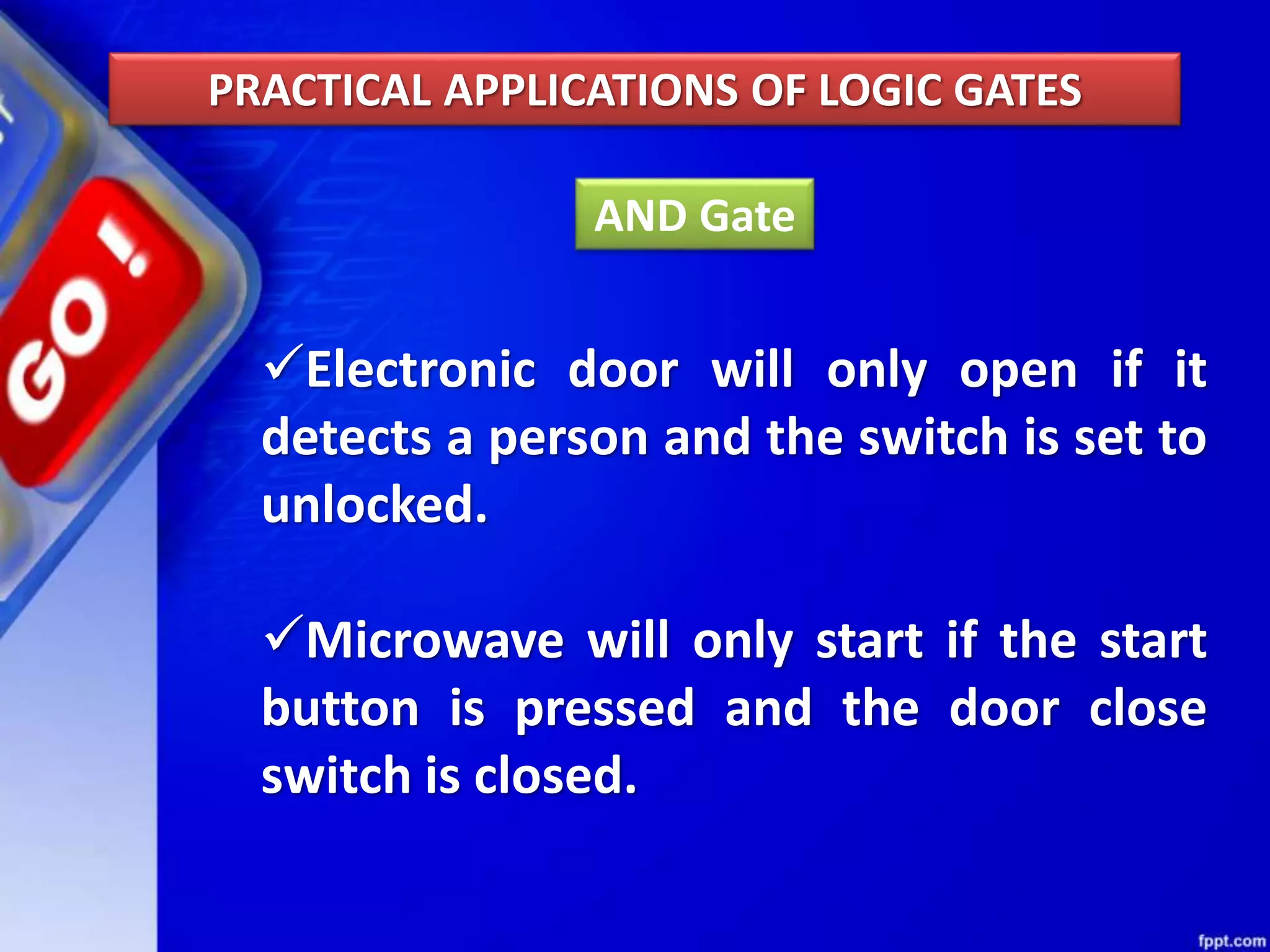 GO!

PRACTICAL APPLICATIONS OF LOGIC GATES

AND Gate

✓Electronic door will only open if it detects a person and the switch is set to unlocked.

✓Microwave will only start if the start button is pressed and the door close switch is closed.

fppt.com